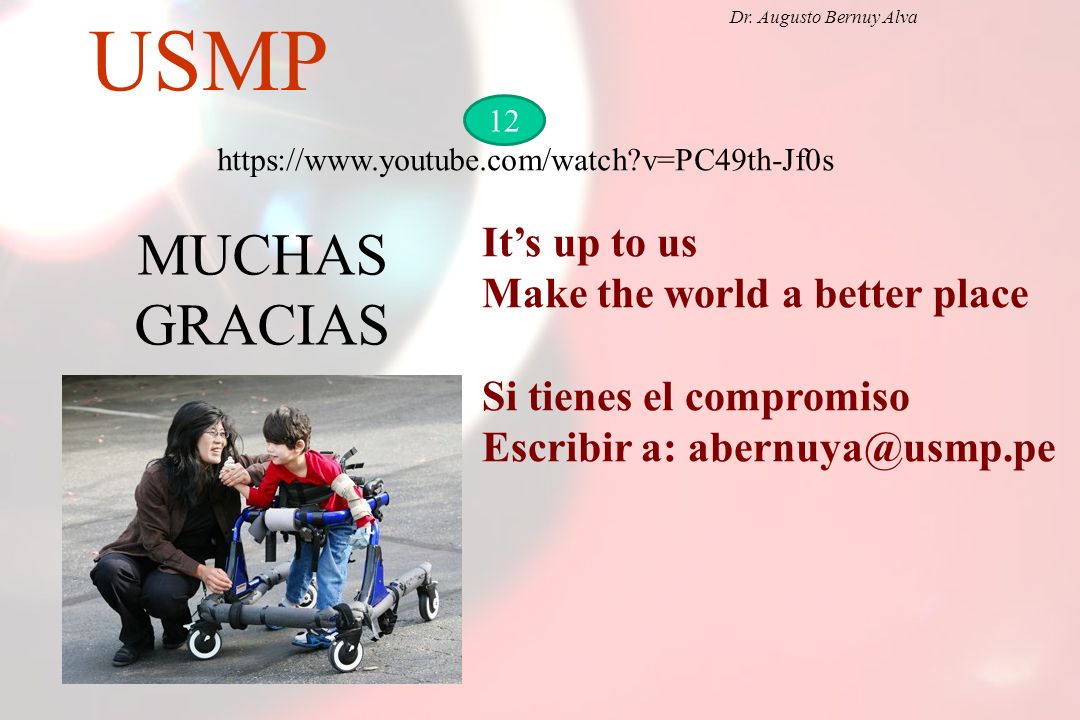 Dr. Augusto Bernuy Alva

USMP

12

https://www.youtube.com/watch?v=PC49th-Jf0s

MUCHAS GRACIAS

It’s up to us
Make the world a better place

Si tienes el compromiso
Escribir a: abernuya@usmp.pe